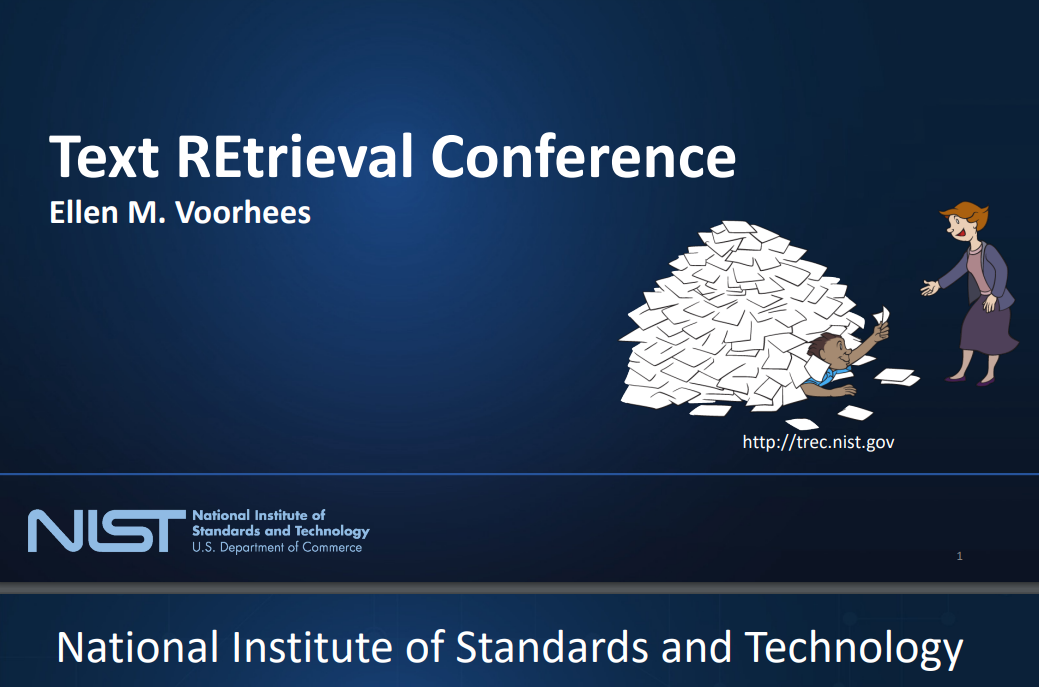 Text REtrieval Conference
Ellen M. Voorhees

http://trec.nist.gov

NIST National Institute of Standards and Technology
U.S. Department of Commerce

1

National Institute of Standards and Technology